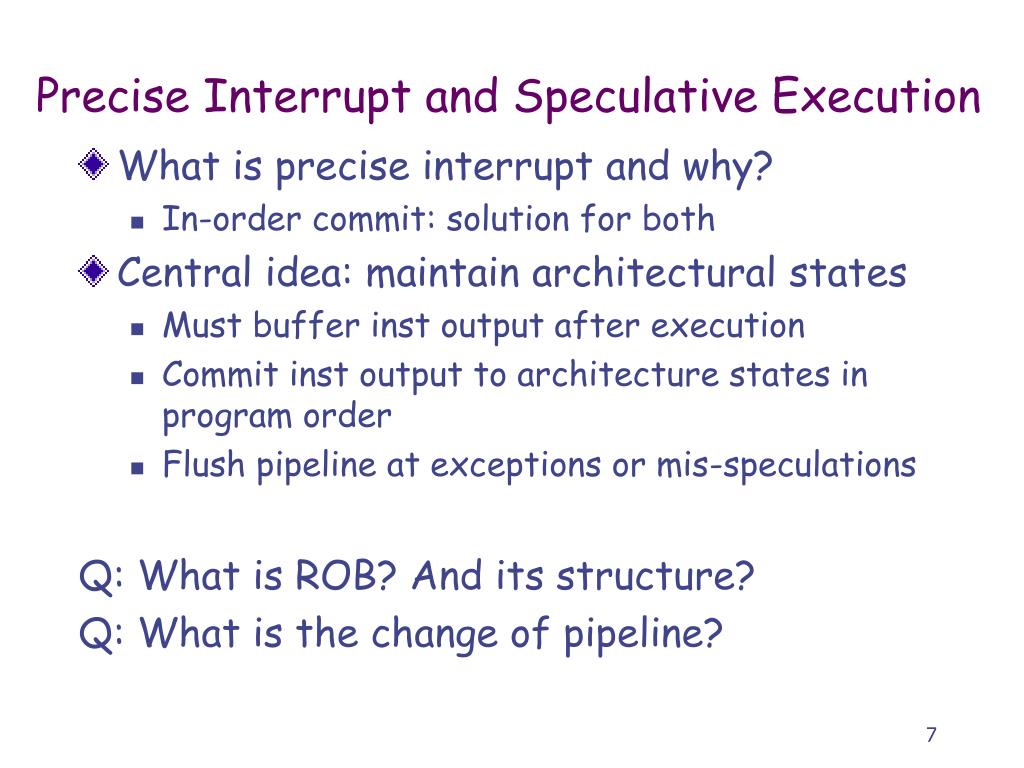 Precise Interrupt and Speculative Execution

What is precise interrupt and why?

In-order commit: solution for both

Central idea: maintain architectural states

Must buffer inst output after execution

Commit inst output to architecture states in program order

Flush pipeline at exceptions or mis-speculations

Q: What is ROB? And its structure?

Q: What is the change of pipeline?

7